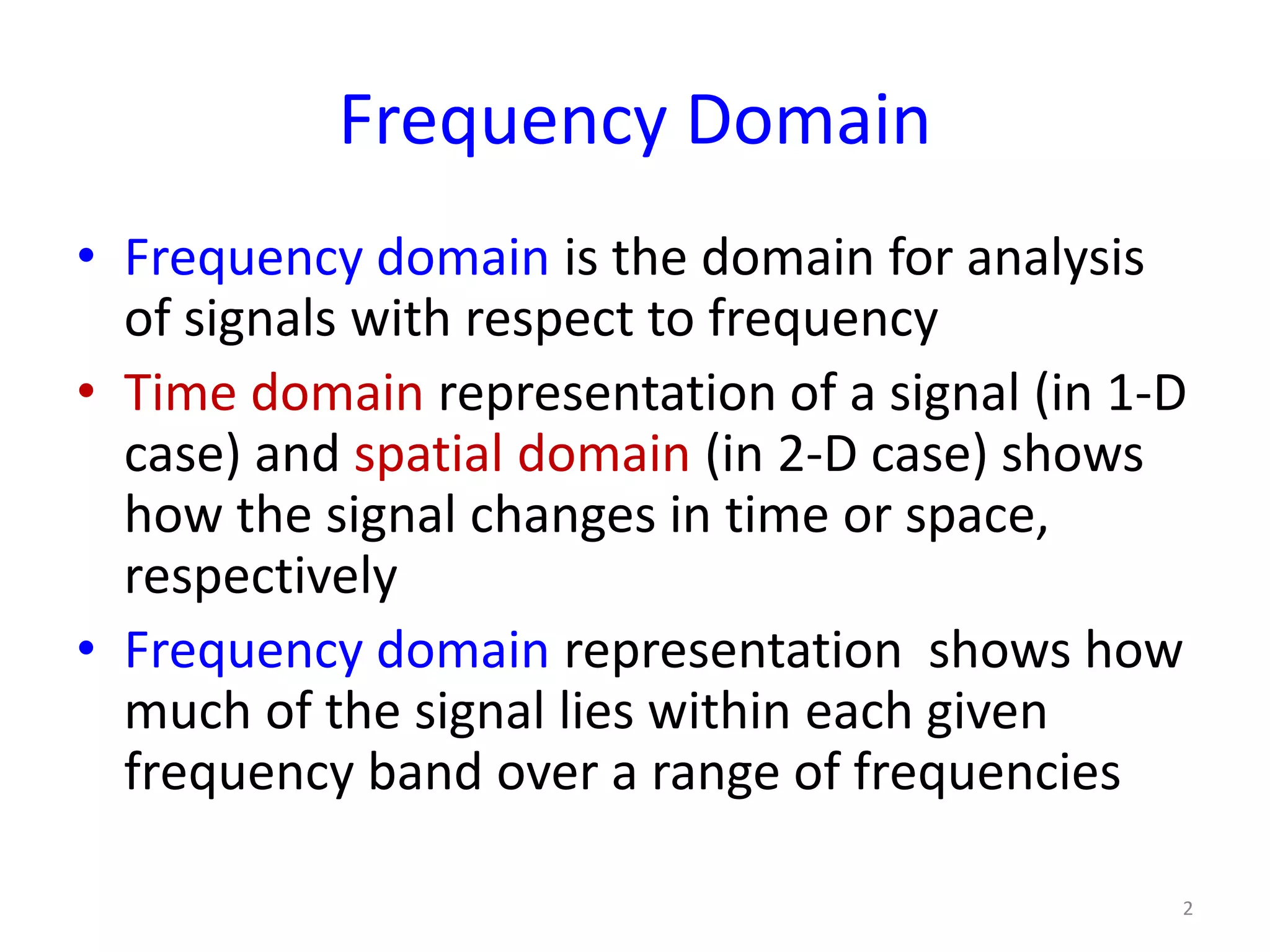 Frequency Domain

• Frequency domain is the domain for analysis of signals with respect to frequency

• Time domain representation of a signal (in 1-D case) and spatial domain (in 2-D case) shows how the signal changes in time or space, respectively

• Frequency domain representation shows how much of the signal lies within each given frequency band over a range of frequencies

2